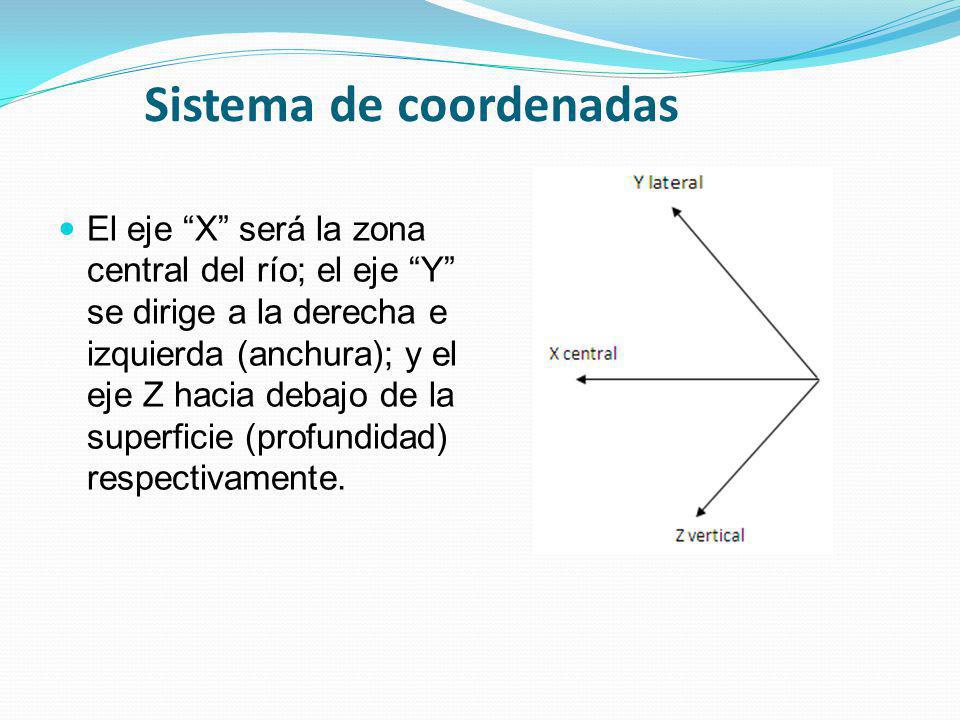 Sistema de coordenadas

El eje “X” será la zona central del río; el eje “Y” se dirige a la derecha e izquierda (anchura); y el eje Z hacia debajo de la superficie (profundidad) respectivamente.

Y lateral

X central

Z vertical